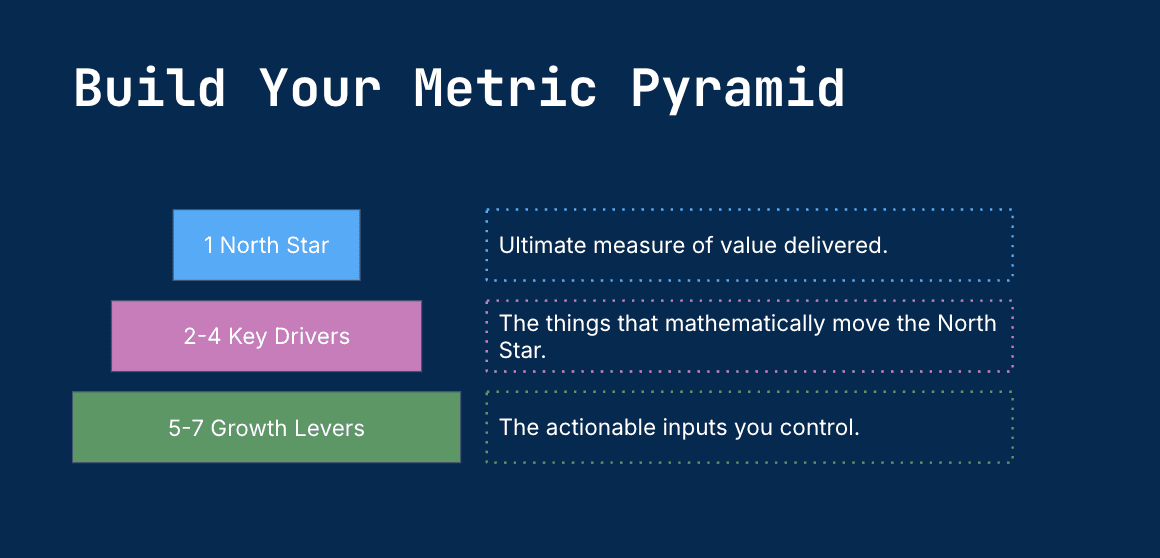 Build Your Metric Pyramid

1 North Star

Ultimate measure of value delivered.

2-4 Key Drivers

The things that mathematically move the North Star.

5-7 Growth Levers

The actionable inputs you control.